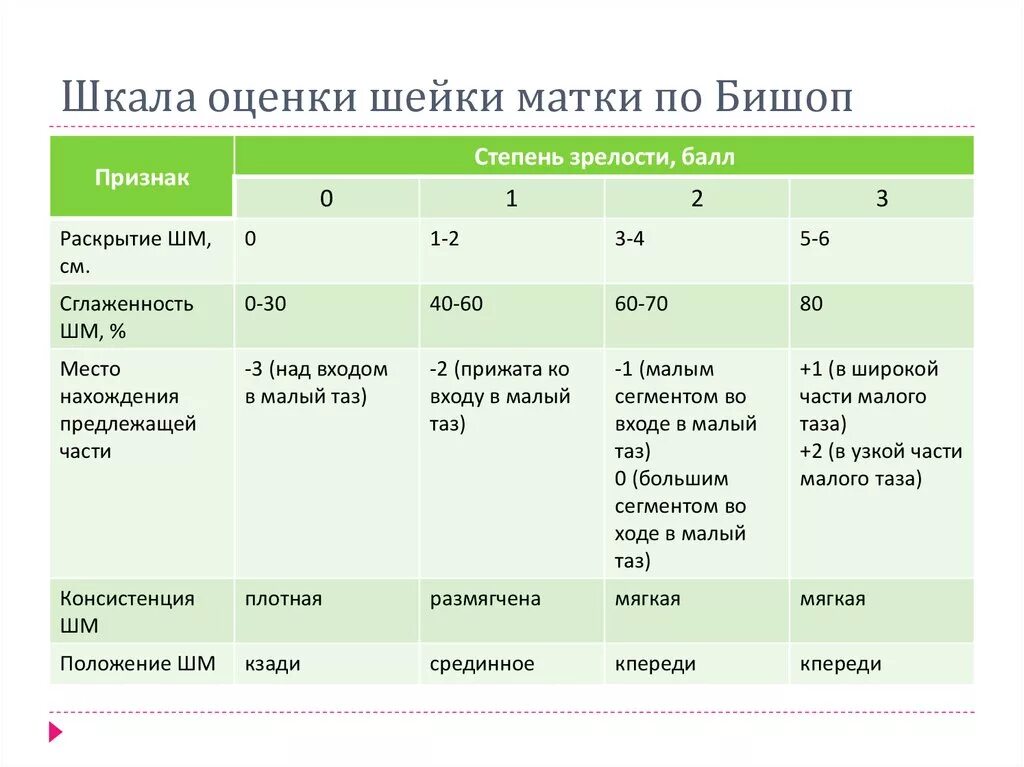 Шкала оценки шейки матки по Бишоп

| Признак | Степень зрелости, балл | | | |
|---|---|---|---|---|
| | 0 | 1 | 2 | 3 |
| Раскрытие ШМ, см. | 0 | 1-2 | 3-4 | 5-6 |
| Сглаженность ШМ, % | 0-30 | 40-60 | 60-70 | 80 |
| Место нахождения предлежащей части | -3 (над входом в малый таз) | -2 (прижата ко входу в малый таз) | -1 (малым сегментом во входе в малый таз) 0 (большим сегментом во ходе в малый таз) | +1 (в широкой части малого таза) +2 (в узкой части малого таза) |
| Консистенция ШМ | плотная | размягчена | мягкая | мягкая |
| Положение ШМ | кзади | срединное | кпереди | кпереди |